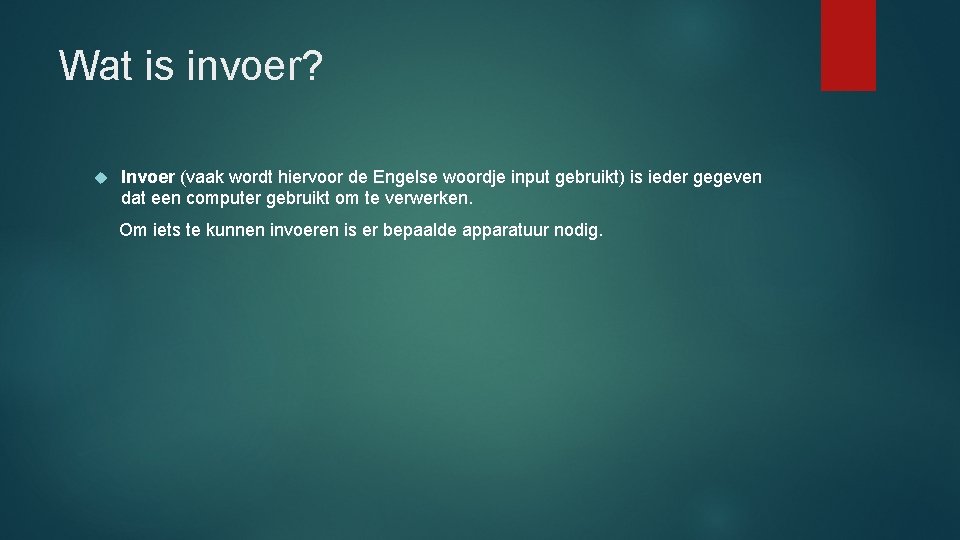 Wat is invoer?

Invoer (vaak wordt hiervoor de Engelse woordje input gebruikt) is ieder gegeven dat een computer gebruikt om te verwerken.

Om iets te kunnen invoeren is er bepaalde apparatuur nodig.